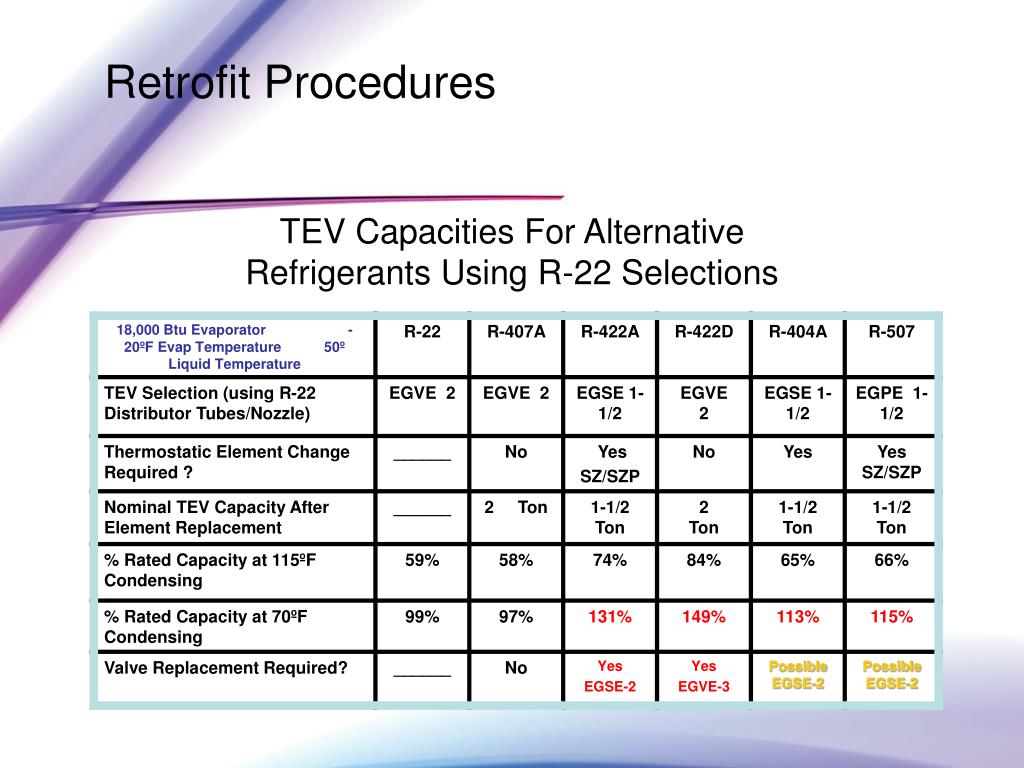 Retrofit Procedures

TEV Capacities For Alternative Refrigerants Using R-22 Selections

| 18,000 Btu Evaporator - 20ºF Evap Temperature 50º Liquid Temperature | R-22 | R-407A | R-422A | R-422D | R-404A | R-507 |
|---|---|---|---|---|---|---|
| TEV Selection (using R-22 Distributor Tubes/Nozzle) | EGVE 2 | EGVE 2 | EGSE 1-1/2 | EGVE 2 | EGSE 1-1/2 | EGPE 1-1/2 |
| Thermostatic Element Change Required ? | ______ | No | Yes SZ/SZP | No | Yes | Yes SZ/SZP |
| Nominal TEV Capacity After Element Replacement | ______ | 2 Ton | 1-1/2 Ton | 2 Ton | 1-1/2 Ton | 1-1/2 Ton |
| % Rated Capacity at 115ºF Condensing | 59% | 58% | 74% | 84% | 65% | 66% |
| % Rated Capacity at 70ºF Condensing | 99% | 97% | 131% | 149% | 113% | 115% |
| Valve Replacement Required? | ______ | No | Yes EGSE-2 | Yes EGVE-3 | Possible EGSE-2 | Possible EGSE-2 |